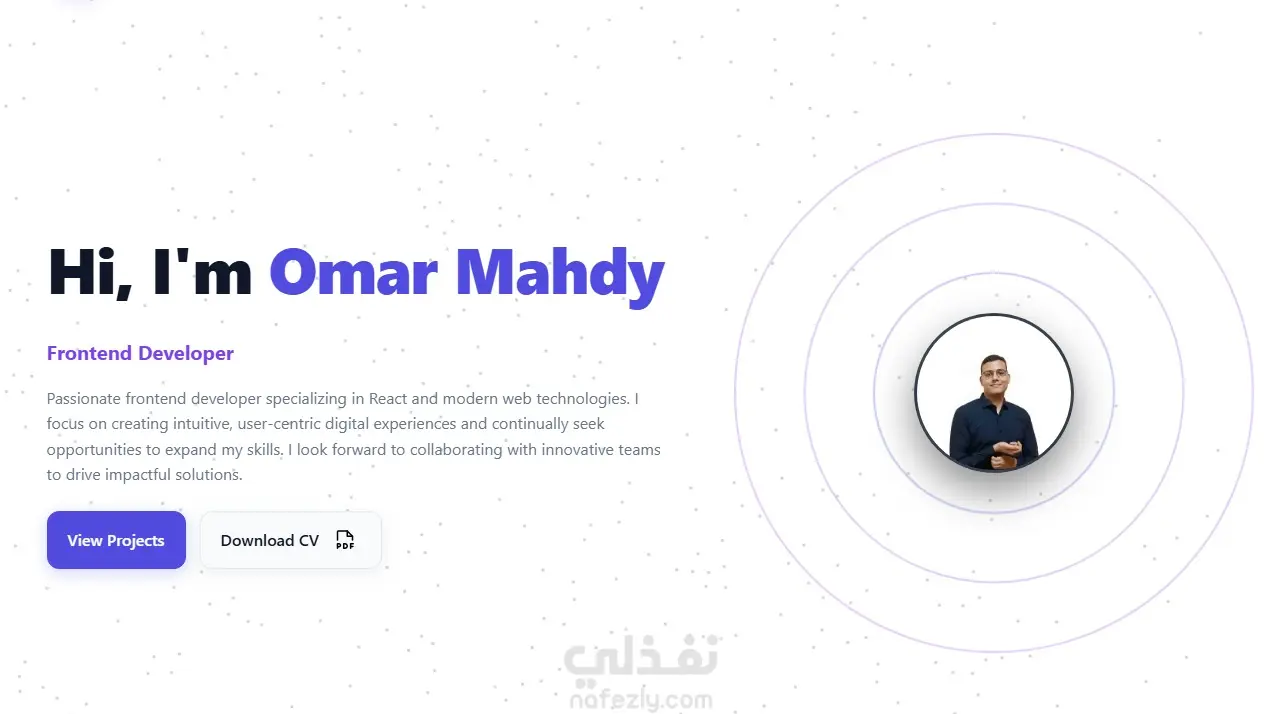 Hi, I'm Omar Mahdy

Frontend Developer

Passionate frontend developer specializing in React and modern web technologies. I focus on creating intuitive, user-centric digital experiences and continually seek opportunities to expand my skills. I look forward to collaborating with innovative teams to drive impactful solutions.

View Projects

Download CV PDF

نفذلي
nafezly.com